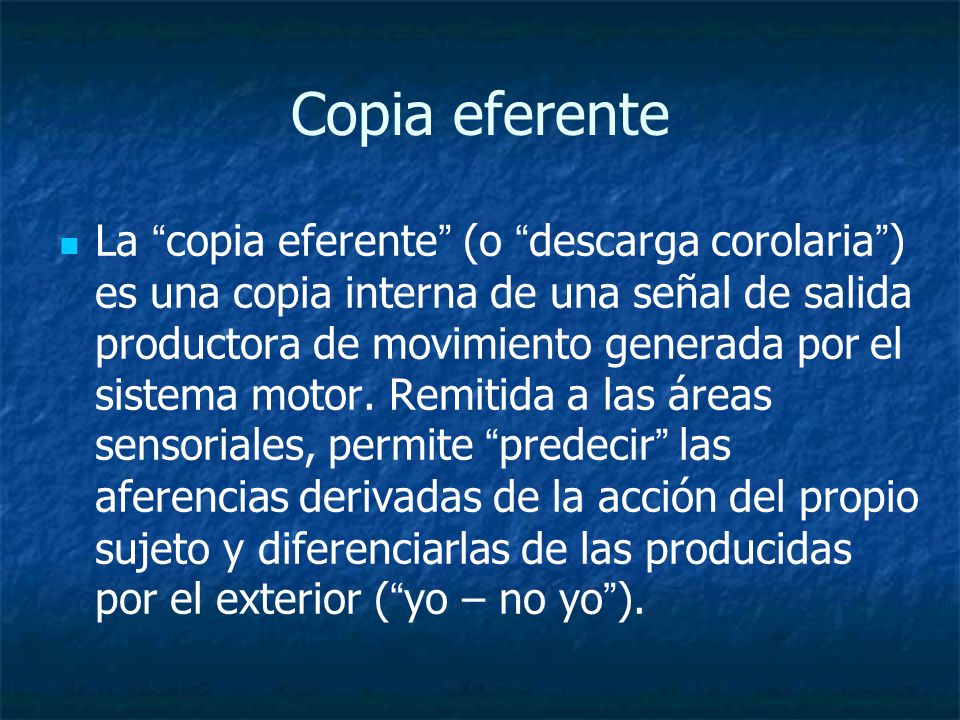 Copia eferente

La “copia eferente” (o “descarga corolaria”) es una copia interna de una señal de salida productora de movimiento generada por el sistema motor. Remitida a las áreas sensoriales, permite “predecir” las aferencias derivadas de la acción del propio sujeto y diferenciarlas de las producidas por el exterior (“yo – no yo”).